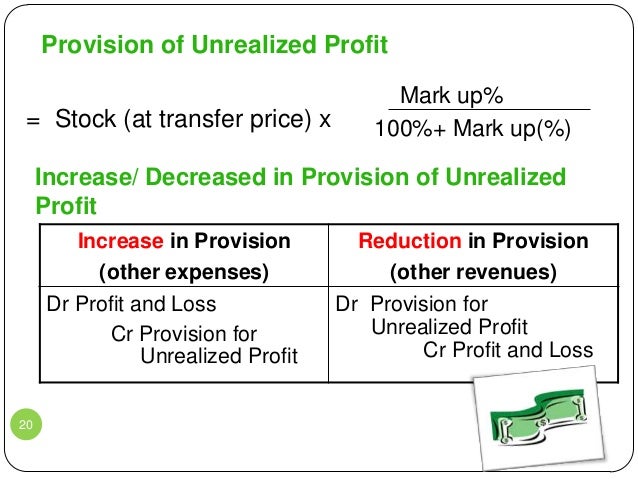 Provision of Unrealized Profit

= Stock (at transfer price) x $\frac{\text{Mark up\%}}{\text{100\%+ Mark up(\%)}}$

Increase/ Decreased in Provision of Unrealized Profit

| Increase in Provision (other expenses) | Reduction in Provision (other revenues) |
|---|---|
| Dr Profit and Loss Cr Provision for Unrealized Profit | Dr Provision for Unrealized Profit Cr Profit and Loss |

20